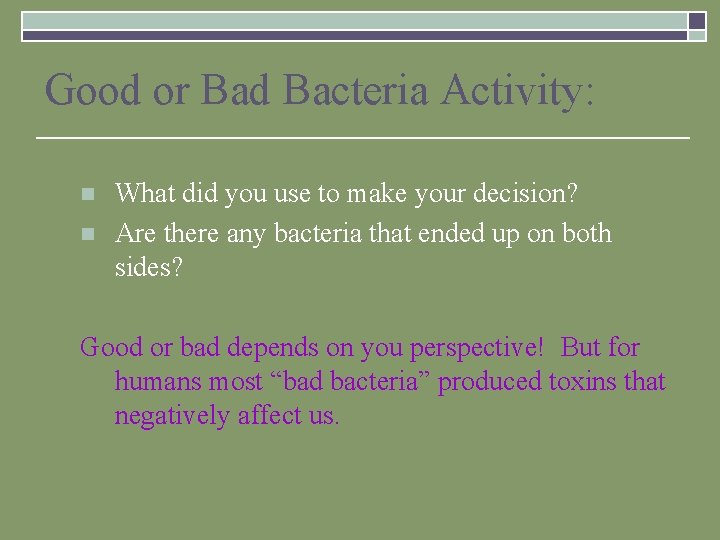 Good or Bad Bacteria Activity:

What did you use to make your decision?

Are there any bacteria that ended up on both sides?

Good or bad depends on you perspective! But for humans most “bad bacteria” produced toxins that negatively affect us.